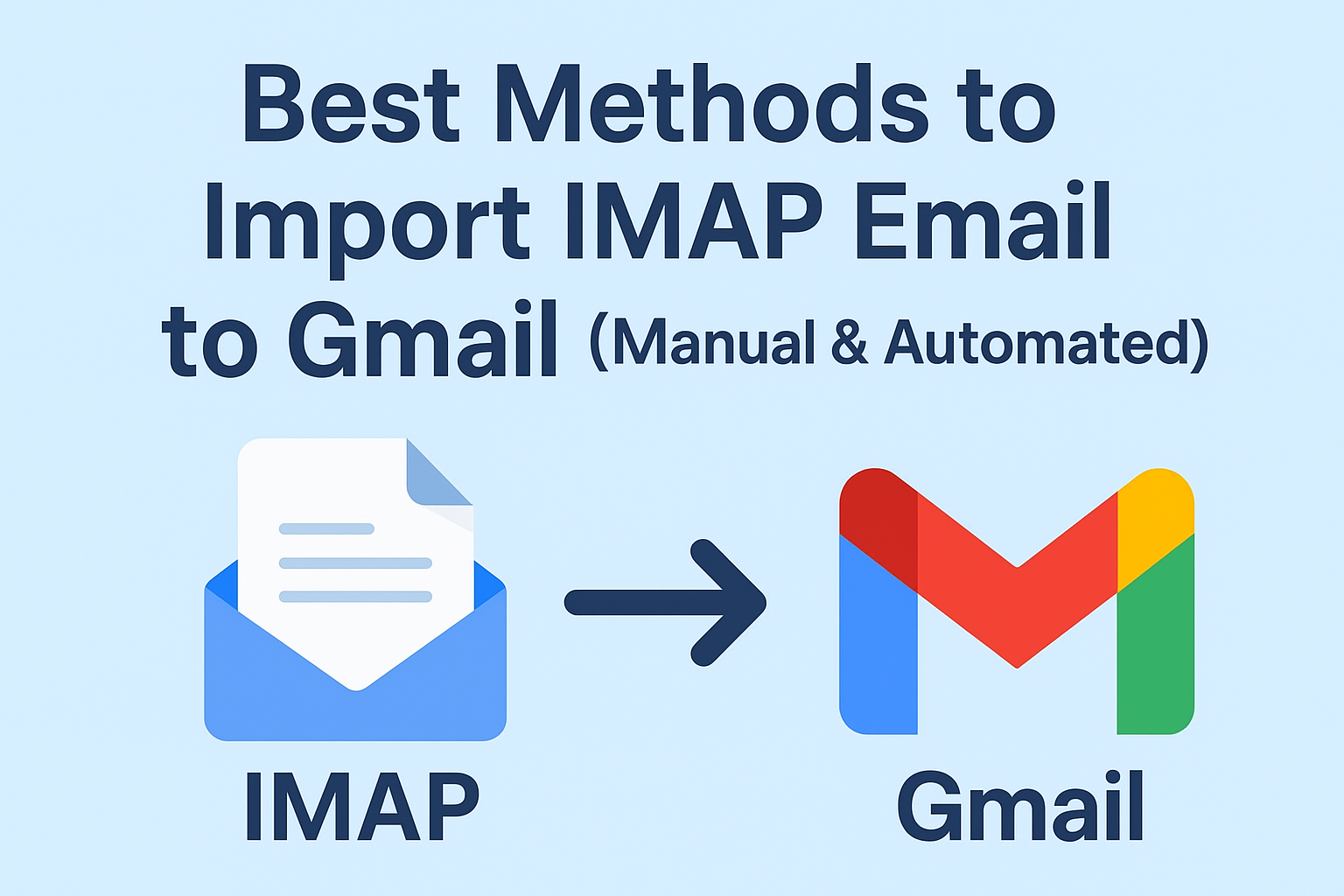 Best Methods to Import IMAP Email to Gmail (Manual & Automated)

IMAP

Gmail